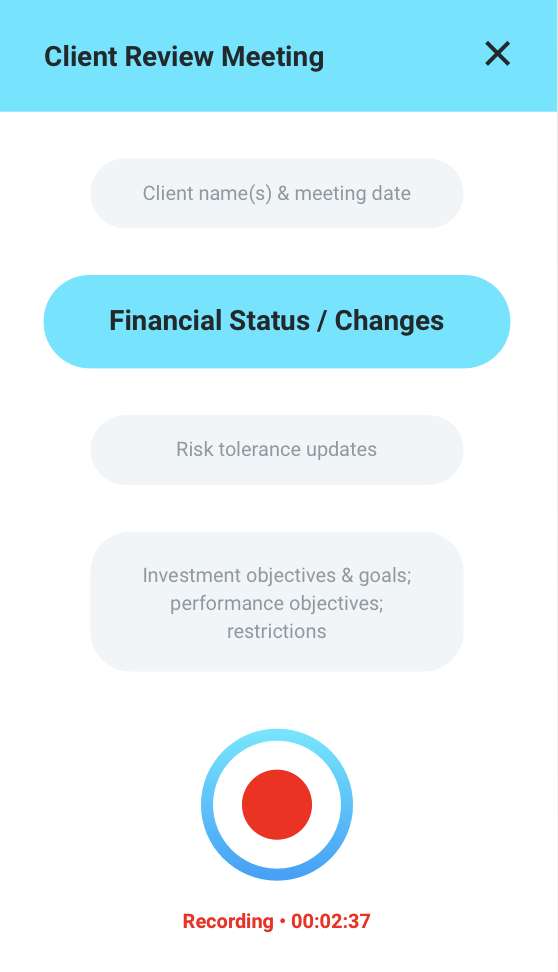 Client Review Meeting

Client name(s) & meeting date

Financial Status / Changes

Risk tolerance updates

Investment objectives & goals; performance objectives; restrictions

Recording • 00:02:37